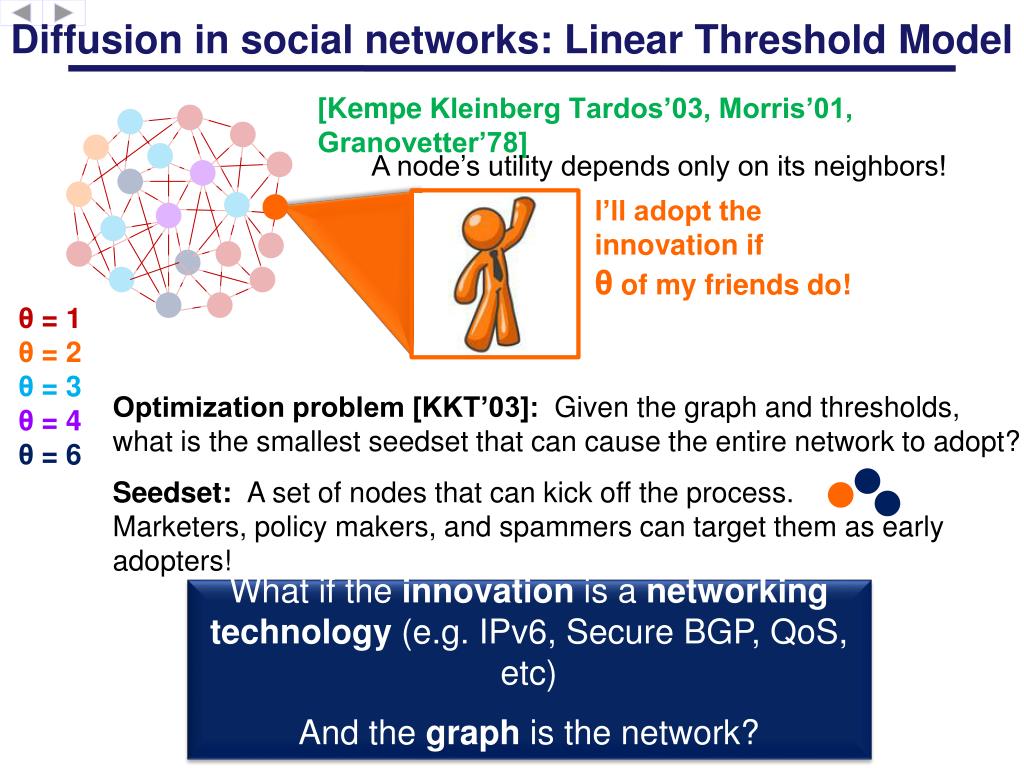 Diffusion in social networks: Linear Threshold Model

[Kempe Kleinberg Tardos'03, Morris'01, Granovetter'78]

A node's utility depends only on its neighbors!

I'll adopt the innovation if θ of my friends do!

θ = 1
θ = 2
θ = 3
θ = 4
θ = 6

Optimization problem [KKT'03]: Given the graph and thresholds, what is the smallest seedset that can cause the entire network to adopt?

Seedset: A set of nodes that can kick off the process. Marketers, policy makers, and spammers can target them as early adopters!

What if the innovation is a networking technology (e.g. IPv6, Secure BGP, QoS, etc)

And the graph is the network?